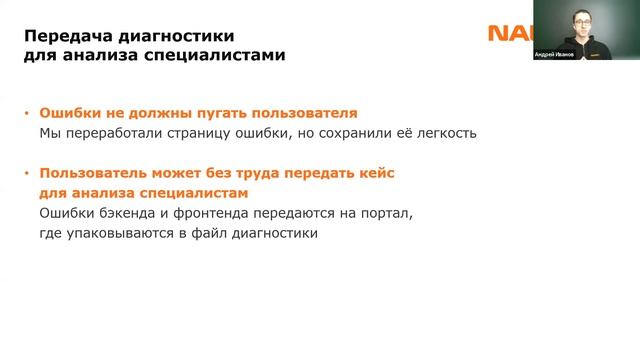 Передача диагностики для анализа специалистами

NAU

Андрей Иванов

• Ошибки не должны пугать пользователя
Мы переработали страницу ошибки, но сохранили её легкость

• Пользователь может без труда передать кейс для анализа специалистам
Ошибки бэкенда и фронтенда передаются на портал, где упаковываются в файл диагностики